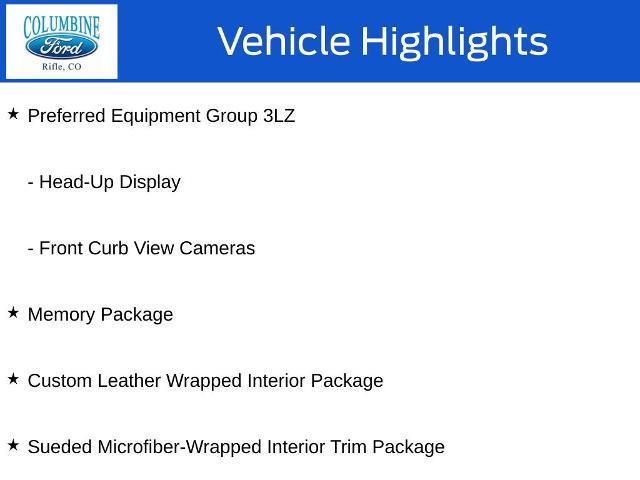 COLUMBINE
Ford
Rifle, CO

Vehicle Highlights

★ Preferred Equipment Group 3LZ

- Head-Up Display

- Front Curb View Cameras

★ Memory Package

★ Custom Leather Wrapped Interior Package

★ Sueded Microfiber-Wrapped Interior Trim Package